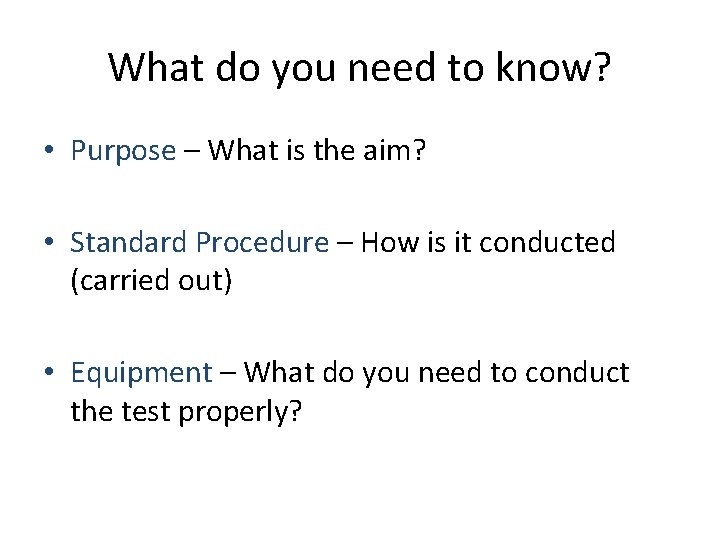 What do you need to know?

• Purpose – What is the aim?

• Standard Procedure – How is it conducted (carried out)

• Equipment – What do you need to conduct the test properly?